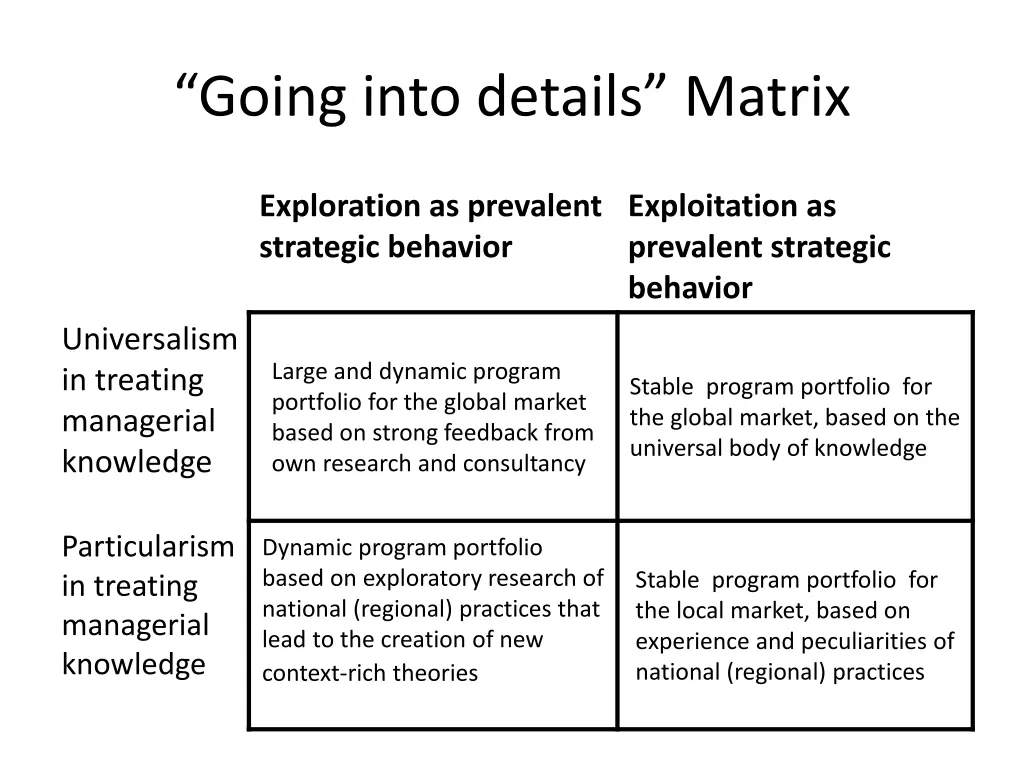 “Going into details” Matrix

| | Exploration as prevalent strategic behavior | Exploitation as prevalent strategic behavior |
|---|---|---|
| Universalism in treating managerial knowledge | Large and dynamic program portfolio for the global market based on strong feedback from own research and consultancy | Stable program portfolio for the global market, based on the universal body of knowledge |
| Particularism in treating managerial knowledge | Dynamic program portfolio based on exploratory research of national (regional) practices that lead to the creation of new context-rich theories | Stable program portfolio for the local market, based on experience and peculiarities of national (regional) practices |